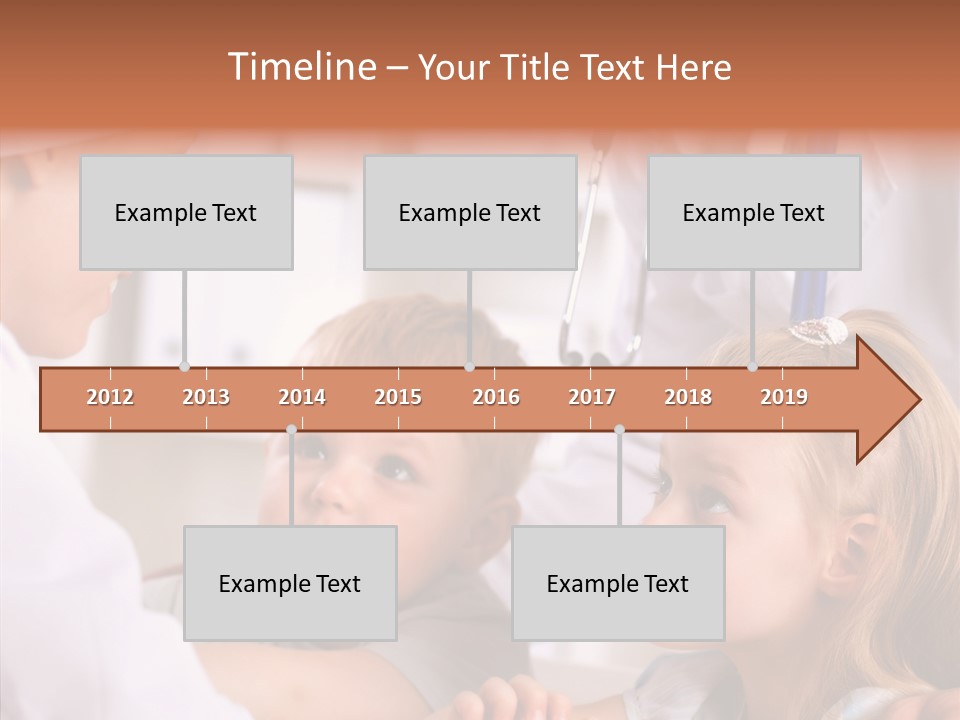 Timeline – Your Title Text Here

Example Text

Example Text

Example Text

2012 2013 2014 2015 2016 2017 2018 2019

Example Text

Example Text